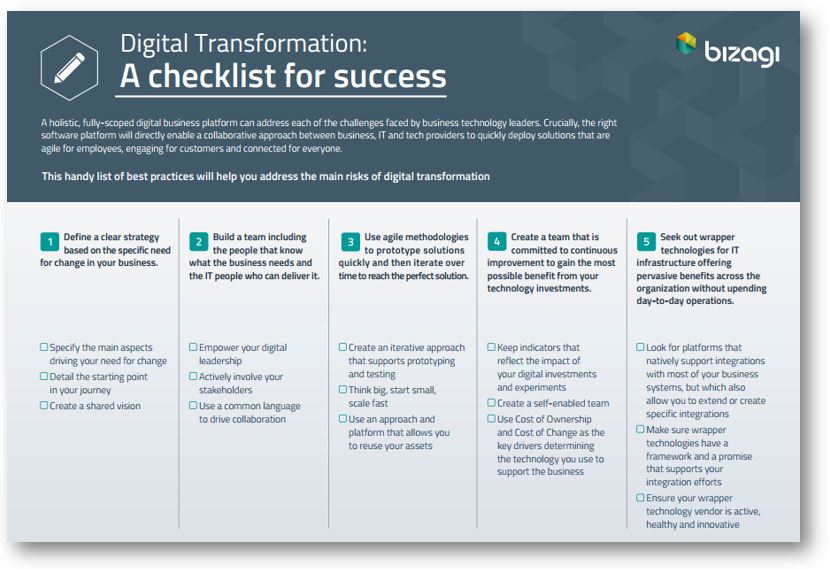 Digital Transformation:
A checklist for success

bizagi

A holistic, fully-scoped digital business platform can address each of the challenges faced by business technology leaders. Crucially, the right software platform will directly enable a collaborative approach between business, IT and tech providers to quickly deploy solutions that are agile for employees, engaging for customers and connected for everyone.

This handy list of best practices will help you address the main risks of digital transformation

1 Define a clear strategy based on the specific need for change in your business.

☐ Specify the main aspects driving your need for change
☐ Detail the starting point in your journey
☐ Create a shared vision

2 Build a team including the people that know what the business needs and the IT people who can deliver it.

☐ Empower your digital leadership
☐ Actively involve your stakeholders
☐ Use a common language to drive collaboration

3 Use agile methodologies to prototype solutions quickly and then iterate over time to reach the perfect solution.

☐ Create an iterative approach that supports prototyping and testing
☐ Think big, start small, scale fast
☐ Use an approach and platform that allows you to reuse your assets

4 Create a team that is committed to continuous improvement to gain the most possible benefit from your technology investments.

☐ Keep indicators that reflect the impact of your digital investments and experiments
☐ Create a self-enabled team
☐ Use Cost of Ownership and Cost of Change as the key drivers determining the technology you use to support the business

5 Seek out wrapper technologies for IT infrastructure offering pervasive benefits across the organization without upending day-to-day operations.

☐ Look for platforms that natively support integrations with most of your business systems, but which also allow you to extend or create specific integrations
☐ Make sure wrapper technologies have a framework and a promise that supports your integration efforts
☐ Ensure your wrapper technology vendor is active, healthy and innovative